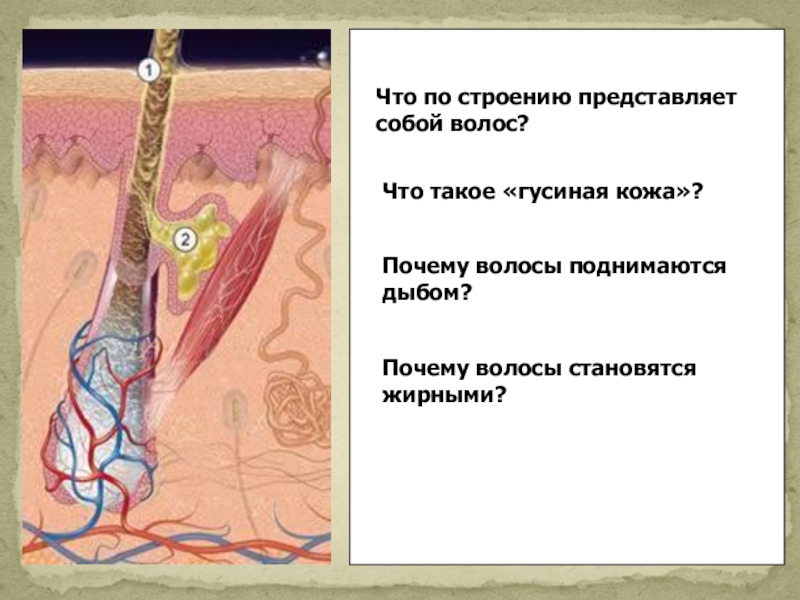 1

2

Что по строению представляет собой волос?

Что такое «гусиная кожа»?

Почему волосы поднимаются дыбом?

Почему волосы становятся жирными?